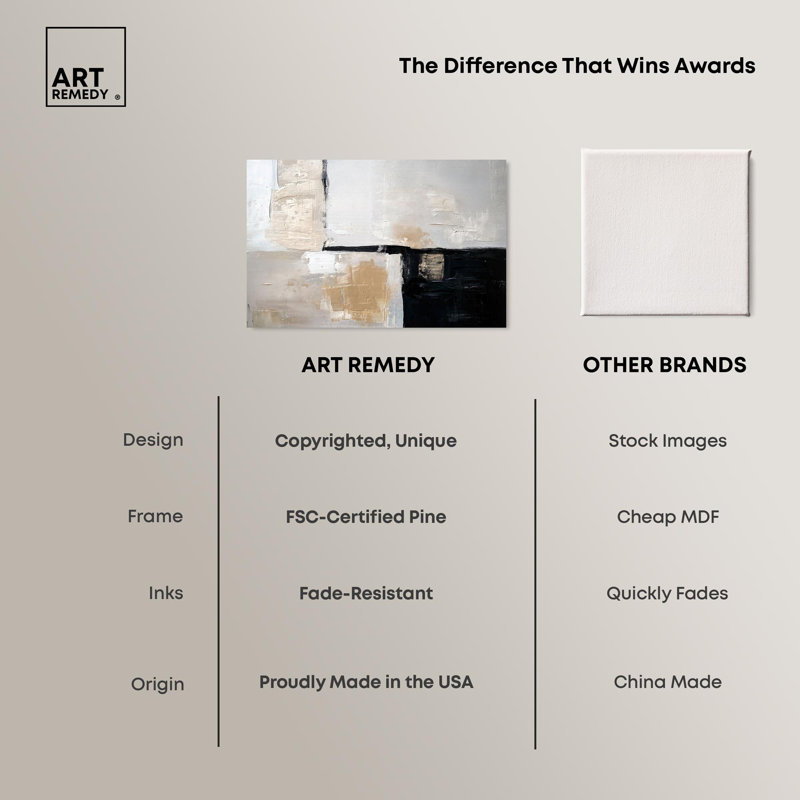 ART REMEDY ®

The Difference That Wins Awards

| | ART REMEDY | OTHER BRANDS |
|---|---|---|
| Design | Copyrighted, Unique | Stock Images |
| Frame | FSC-Certified Pine | Cheap MDF |
| Inks | Fade-Resistant | Quickly Fades |
| Origin | Proudly Made in the USA | China Made |